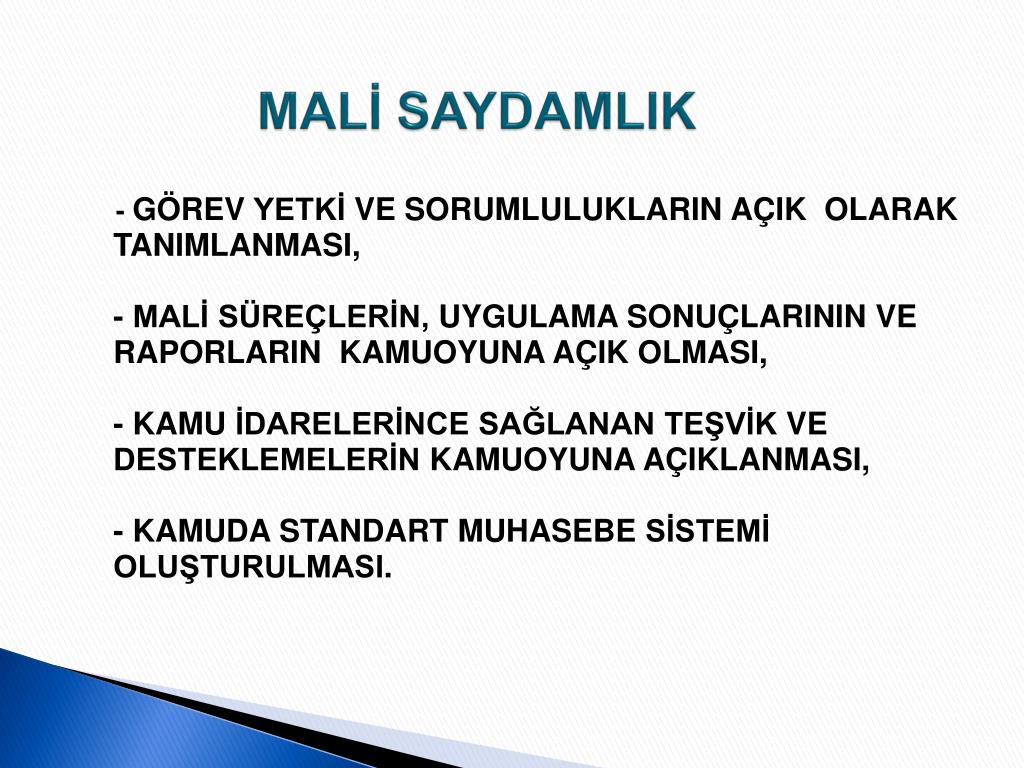 MALİ SAYDAMLIK

- GÖREV YETKİ VE SORUMLULUKLARIN AÇIK OLARAK TANIMLANMASI,

- MALİ SÜREÇLERİN, UYGULAMA SONUÇLARININ VE RAPORLARIN KAMUOYUNA AÇIK OLMASI,

- KAMU İDARELERİNCE SAĞLANAN TEŞVİK VE DESTEKLEMELERİN KAMUOYUNA AÇIKLANMASI,

- KAMUDA STANDART MUHASEBE SİSTEMİ OLUŞTURULMASI.